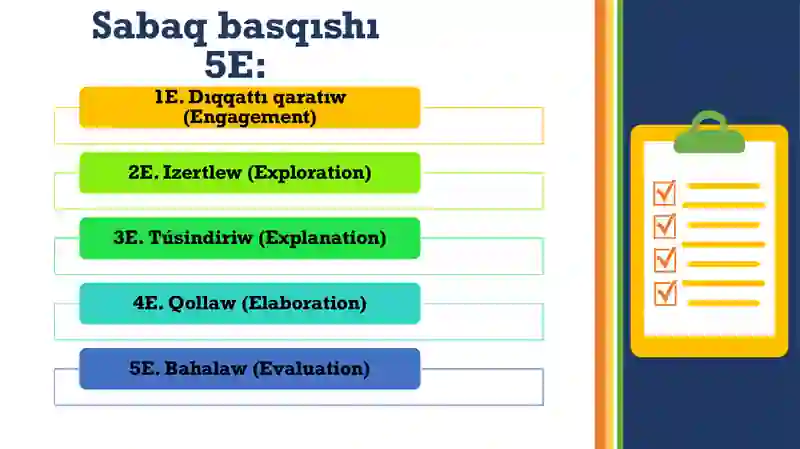 Sabaq basqıshı 5E:

1E. Dıqqattı qaratıw (Engagement)

2E. Izertlew (Exploration)

3E. Túsindiriw (Explanation)

4E. Qollaw (Elaboration)

5E. Bahalaw (Evaluation)